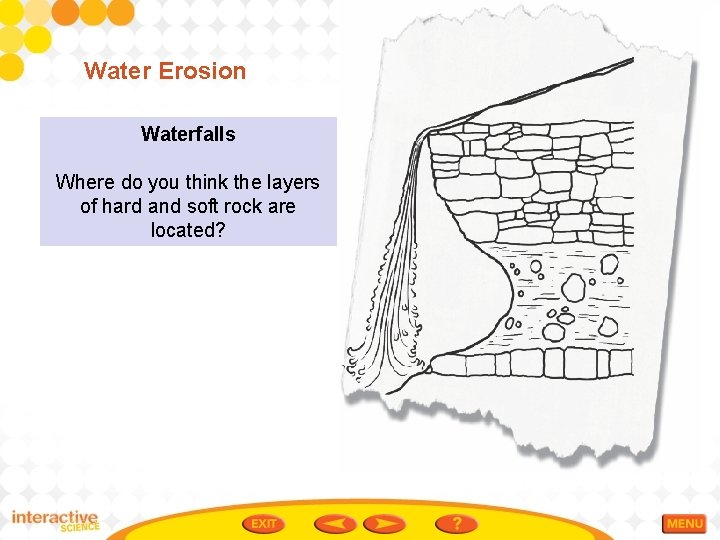 Water Erosion

Waterfalls

Where do you think the layers of hard and soft rock are located?

interactive SCIENCE

EXIT

?

MENU